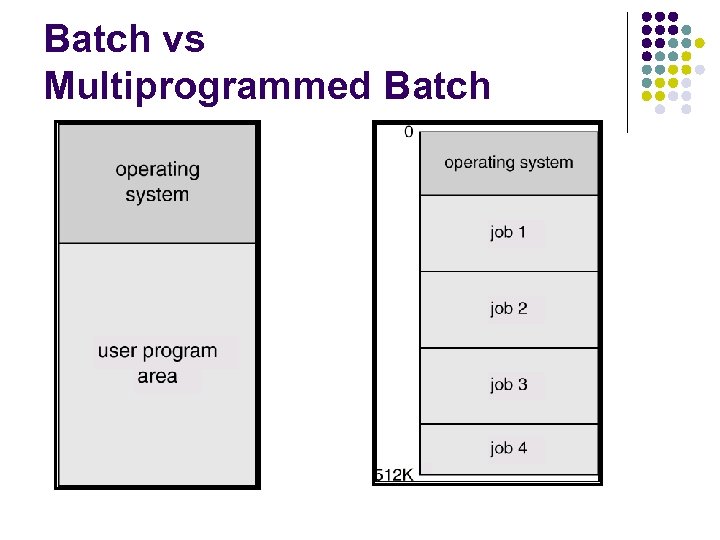 Batch vs
Multiprogrammed Batch

operating system

user program area

0

operating system

job 1

job 2

job 3

job 4

512K